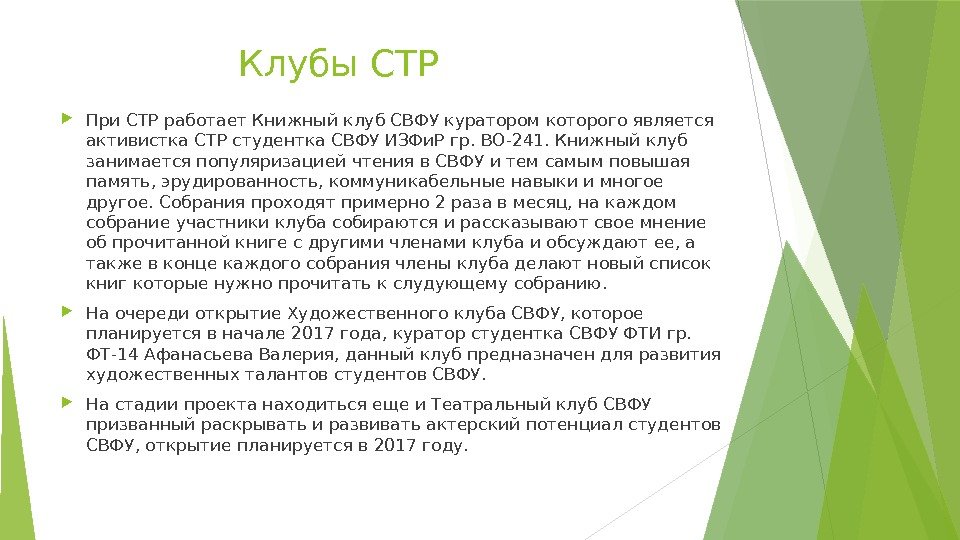 Клубы СТР

При СТР работает Книжный клуб СВФУ куратором которого является активистка СТР студентка СВФУ ИЗФиР гр. ВО-241. Книжный клуб занимается популяризацией чтения в СВФУ и тем самым повышая память, эрудированность, коммуникабельные навыки и многое другое. Собрания проходят примерно 2 раза в месяц, на каждом собрание участники клуба собираются и рассказывают свое мнение об прочитанной книге с другими членами клуба и обсуждают ее, а также в конце каждого собрания члены клуба делают новый список книг которые нужно прочитать к слудующему собранию.

На очереди открытие Художественного клуба СВФУ, которое планируется в начале 2017 года, куратор студентка СВФУ ФТИ гр. ФТ-14 Афанасьева Валерия, данный клуб предназначен для развития художественных талантов студентов СВФУ.

На стадии проекта находиться еще и Театральный клуб СВФУ призванный раскрывать и развивать актерский потенциал студентов СВФУ, открытие планируется в 2017 году.